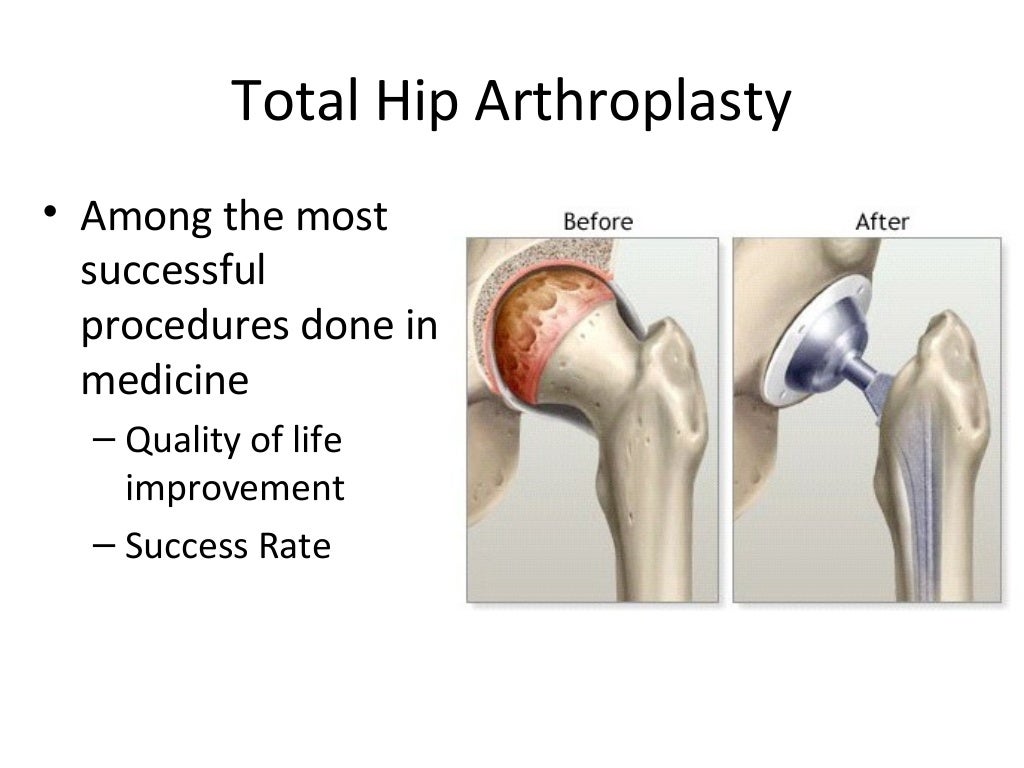 Total Hip Arthroplasty

• Among the most successful procedures done in medicine
– Quality of life improvement
– Success Rate

Before

After